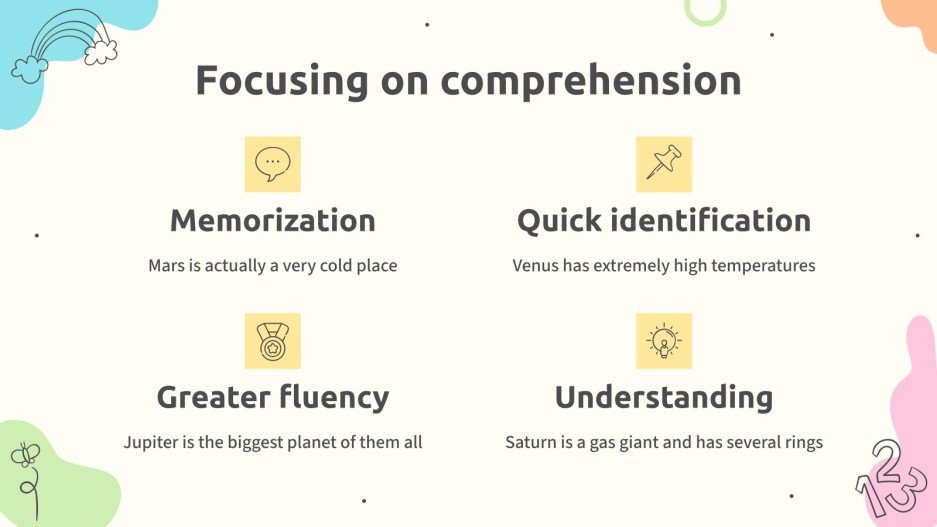 Focusing on comprehension

Memorization

Mars is actually a very cold place

Quick identification

Venus has extremely high temperatures

Greater fluency

Jupiter is the biggest planet of them all

Understanding

Saturn is a gas giant and has several rings

123